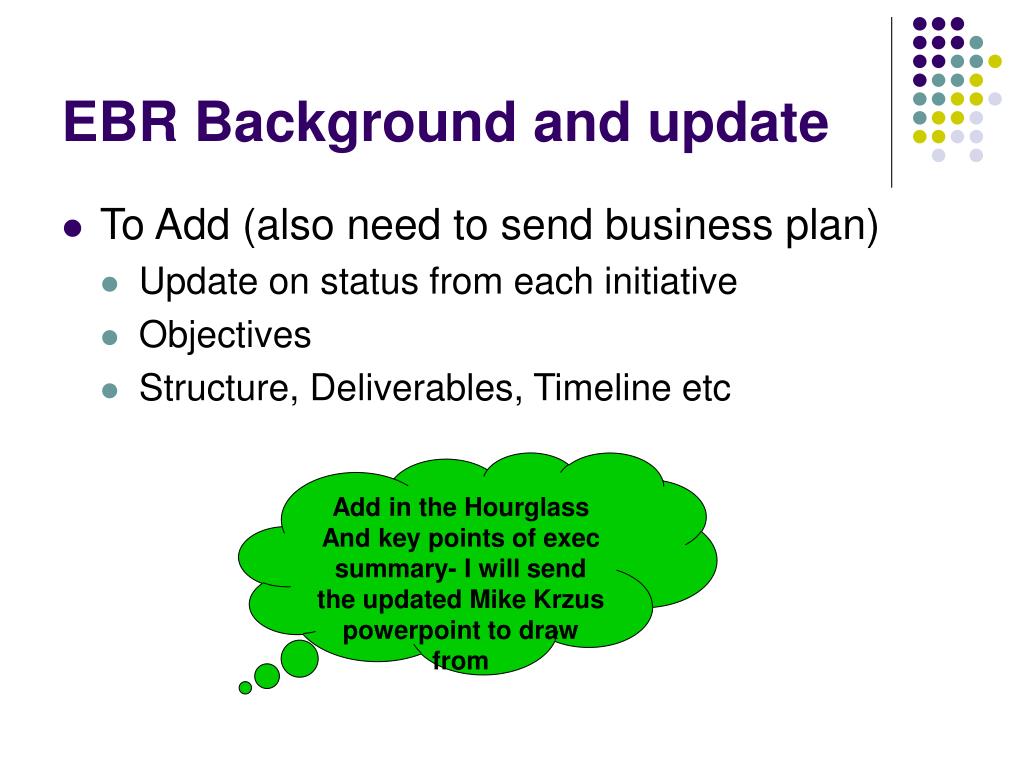 EBR Background and update

To Add (also need to send business plan)

Update on status from each initiative

Objectives

Structure, Deliverables, Timeline etc

Add in the Hourglass And key points of exec summary- I will send the updated Mike Krzus powerpoint to draw from